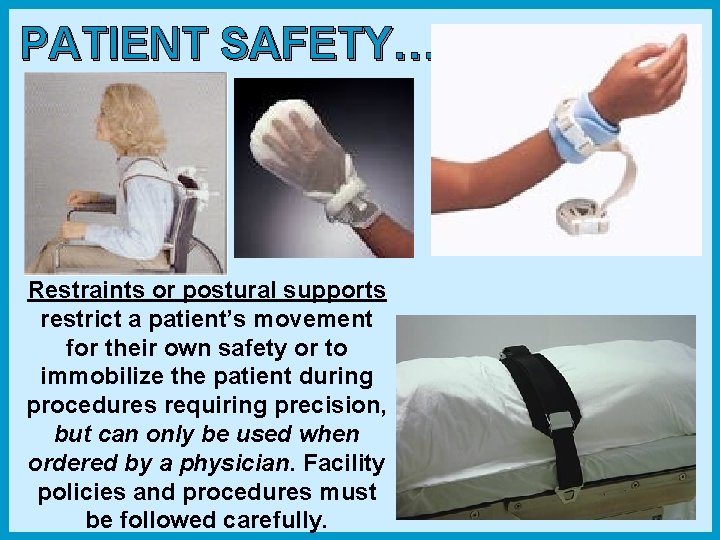 PATIENT SAFETY...

Restraints or postural supports restrict a patient's movement for their own safety or to immobilize the patient during procedures requiring precision, but can only be used when ordered by a physician. Facility policies and procedures must be followed carefully.